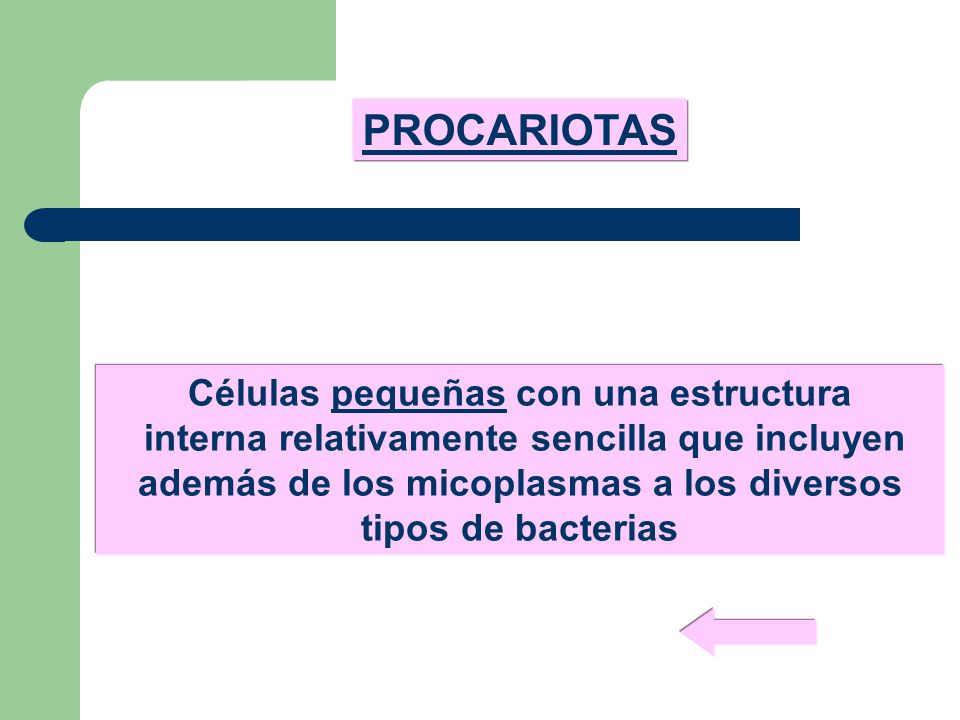 PROCARIOTAS

Células pequeñas con una estructura interna relativamente sencilla que incluyen además de los micoplasmas a los diversos tipos de bacterias